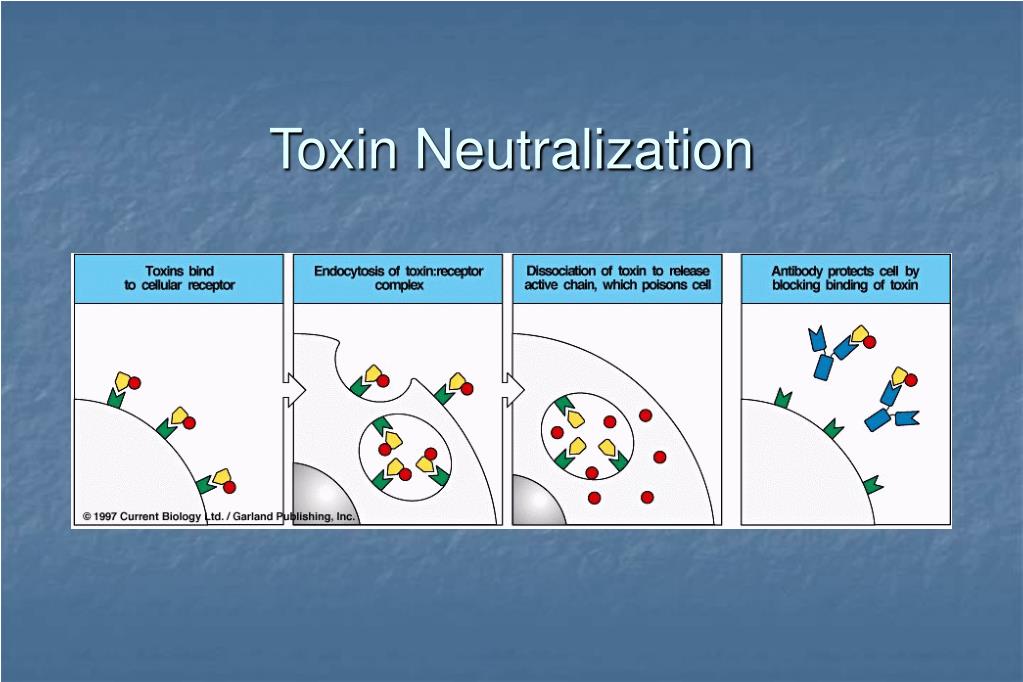 Toxin Neutralization

Toxins bind to cellular receptor

Endocytosis of toxin:receptor complex

Dissociation of toxin to release active chain, which poisons cell

Antibody protects cell by blocking binding of toxin

© 1997 Current Biology Ltd. / Garland Publishing, Inc.